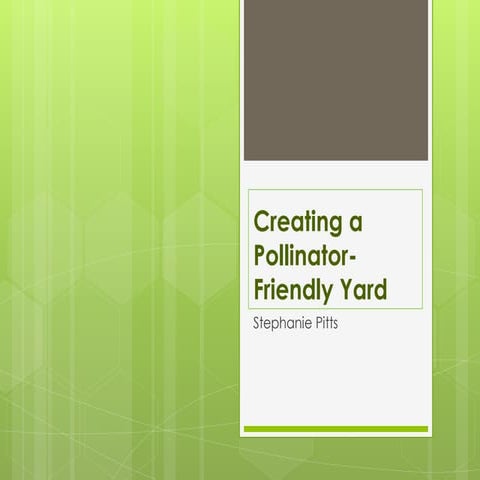 Creating a Pollinator-Friendly Yard

Stephanie Pitts